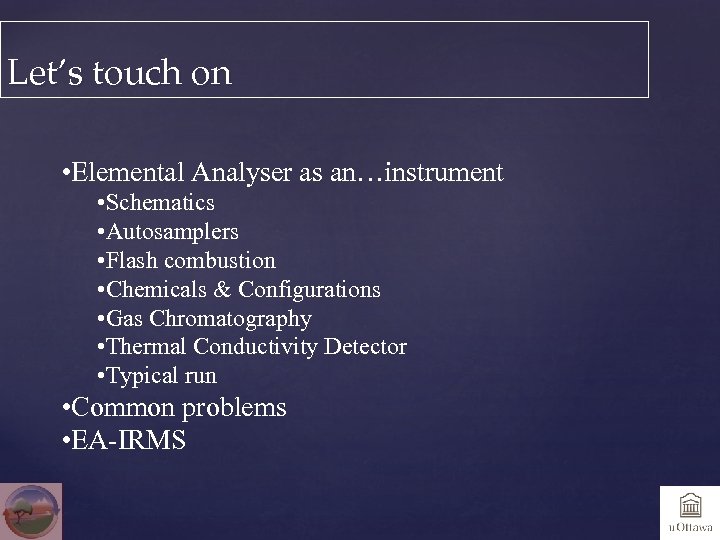 Let's touch on

•Elemental Analyser as an…instrument
•Schematics
•Autosamplers
•Flash combustion
•Chemicals & Configurations
•Gas Chromatography
•Thermal Conductivity Detector
•Typical run
•Common problems
•EA-IRMS

uOttawa